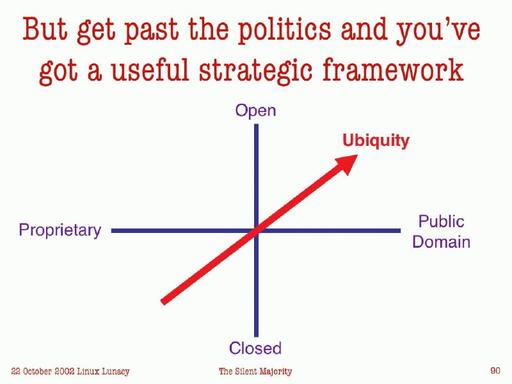 But get past the politics and you've got a useful strategic framework

Open

Ubiquity

Proprietary

Public Domain

Closed

22 October 2002 Linux Lunacy

The Silent Majority

90